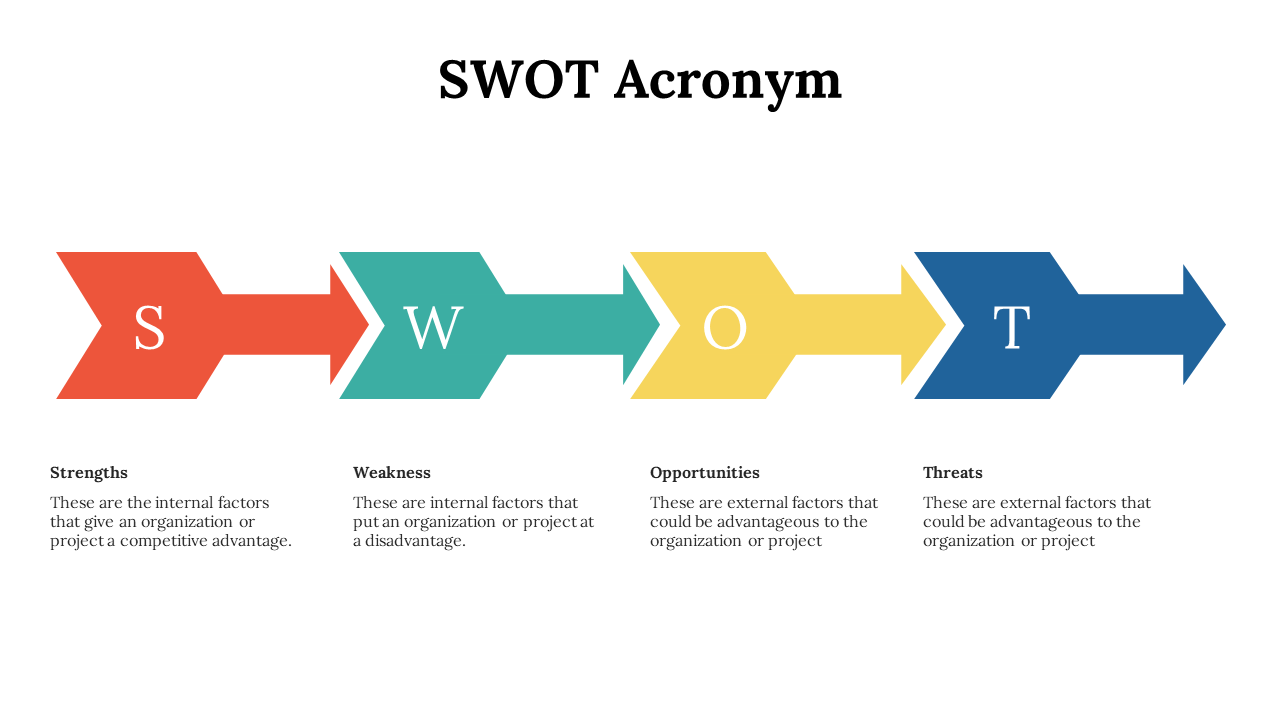 SWOT Acronym

S

W

O

T

Strengths

These are the internal factors that give an organization or project a competitive advantage.

Weakness

These are internal factors that put an organization or project at a disadvantage.

Opportunities

These are external factors that could be advantageous to the organization or project

Threats

These are external factors that could be advantageous to the organization or project